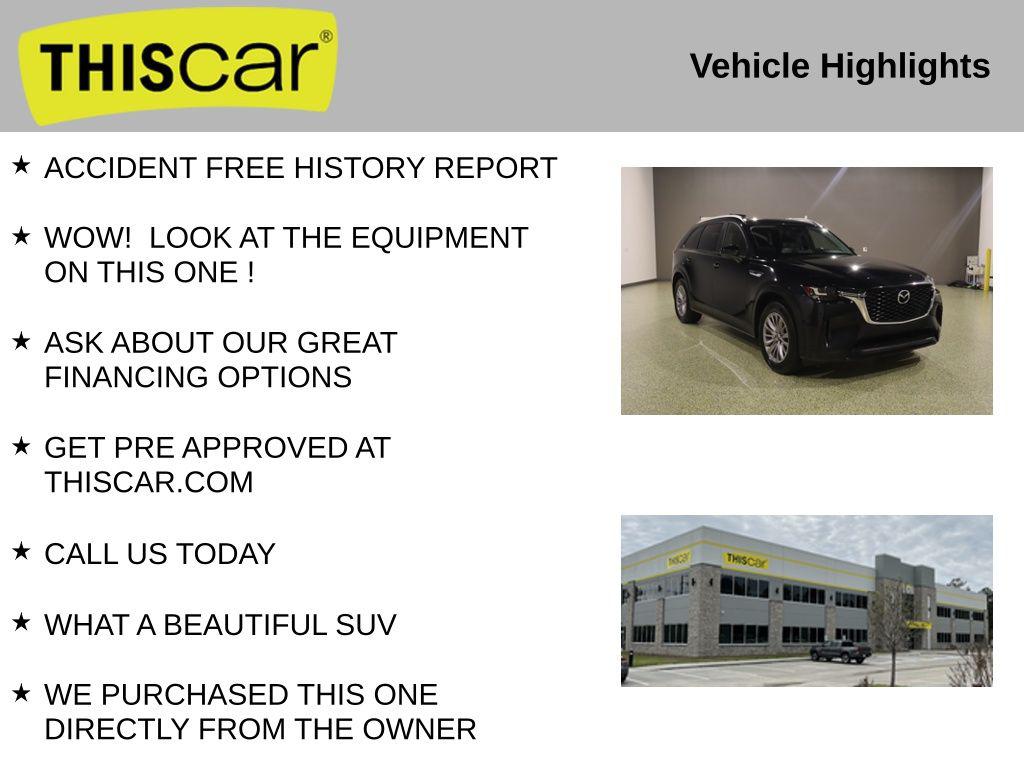 THIScar®

Vehicle Highlights

★ ACCIDENT FREE HISTORY REPORT

★ WOW! LOOK AT THE EQUIPMENT ON THIS ONE !

★ ASK ABOUT OUR GREAT FINANCING OPTIONS

★ GET PRE APPROVED AT THISCAR.COM

★ CALL US TODAY

★ WHAT A BEAUTIFUL SUV

★ WE PURCHASED THIS ONE DIRECTLY FROM THE OWNER

THIScar

THIScar